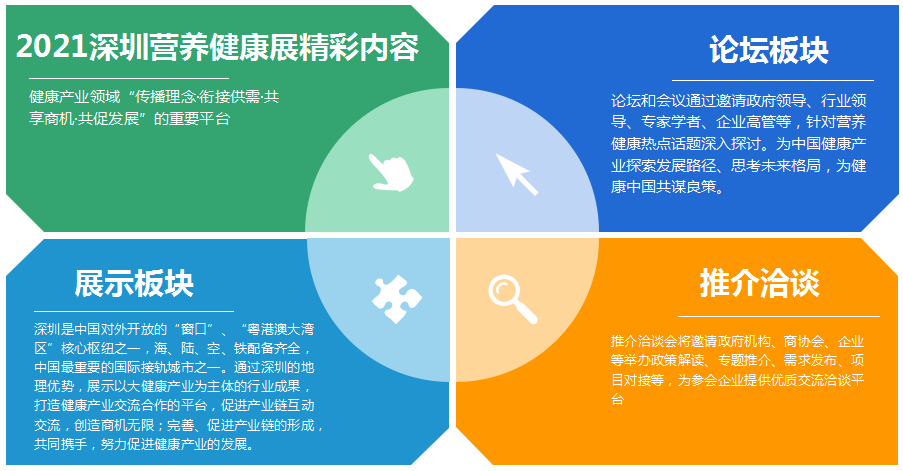 2021深圳营养健康展精彩内容

健康产业领域“传播理念·衔接供需·共享商机·共促发展”的重要平台

论坛板块

论坛和会议通过邀请政府领导、行业领导、专家学者、企业高管等，针对营养健康热点话题深入探讨。为中国健康产业探索发展路径、思考未来格局，为健康中国共谋良策。

展示板块

深圳是中国对外开放的“窗口”、“粤港澳大湾区”核心枢纽之一，海、陆、空、铁配备齐全，中国最重要的国际接轨城市之一。通过深圳的地理优势，展示以大健康产业为主体的行业成果，打造健康产业交流合作的平台，促进产业链互动交流，创造商机无限；完善、促进产业链的形成，共同携手，努力促进健康产业的发展。

推介洽谈

推介洽谈会将邀请政府机构、商协会、企业等举办政策解读、专题推介、需求发布、项目对接等，为参会企业提供优质交流洽谈平台